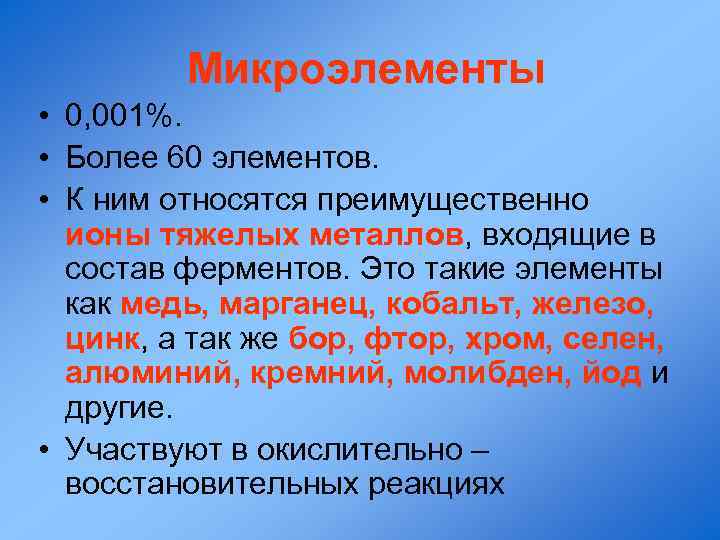 Микроэлементы

• 0,001%.
• Более 60 элементов.
• К ним относятся преимущественно ионы тяжелых металлов, входящие в состав ферментов. Это такие элементы как медь, марганец, кобальт, железо, цинк, а так же бор, фтор, хром, селен, алюминий, кремний, молибден, йод и другие.
• Участвуют в окислительно – восстановительных реакциях